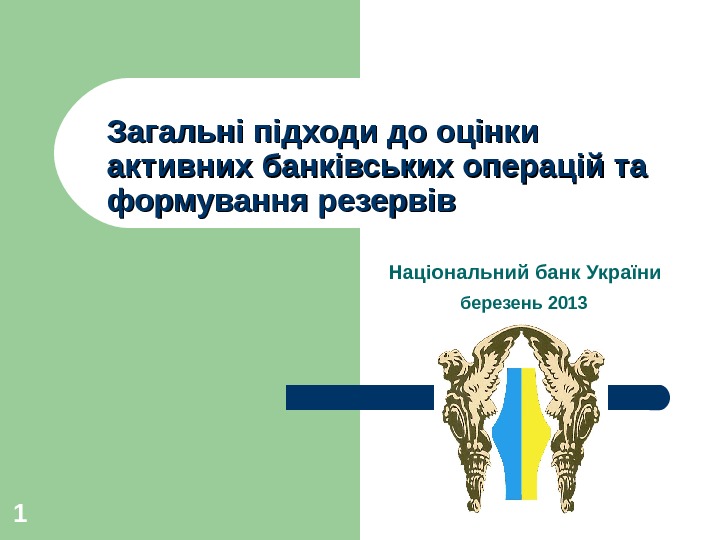 Загальні підходи до оцінки активних банківських операцій та формування резервів

Національний банк України

березень 2013

1